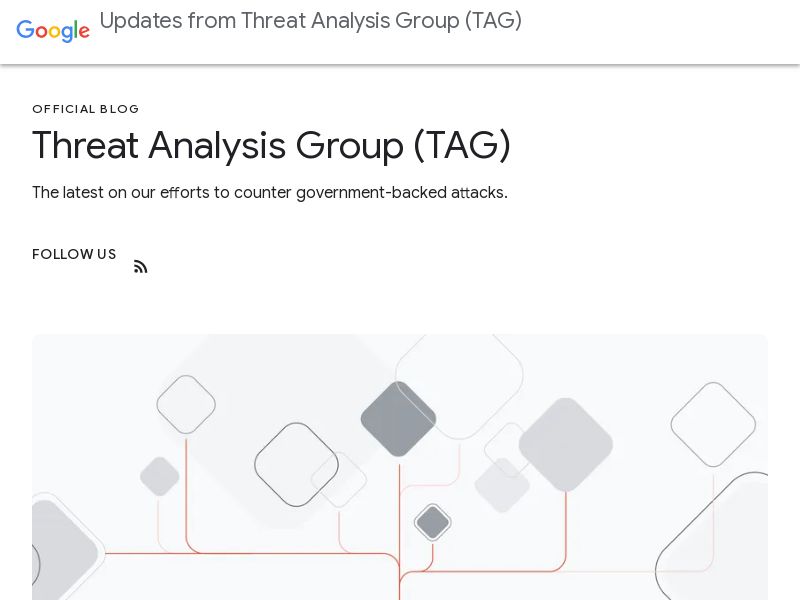 Google Updates from Threat Analysis Group (TAG)

OFFICIAL BLOG

Threat Analysis Group (TAG)

The latest on our efforts to counter government-backed attacks.

FOLLOW US